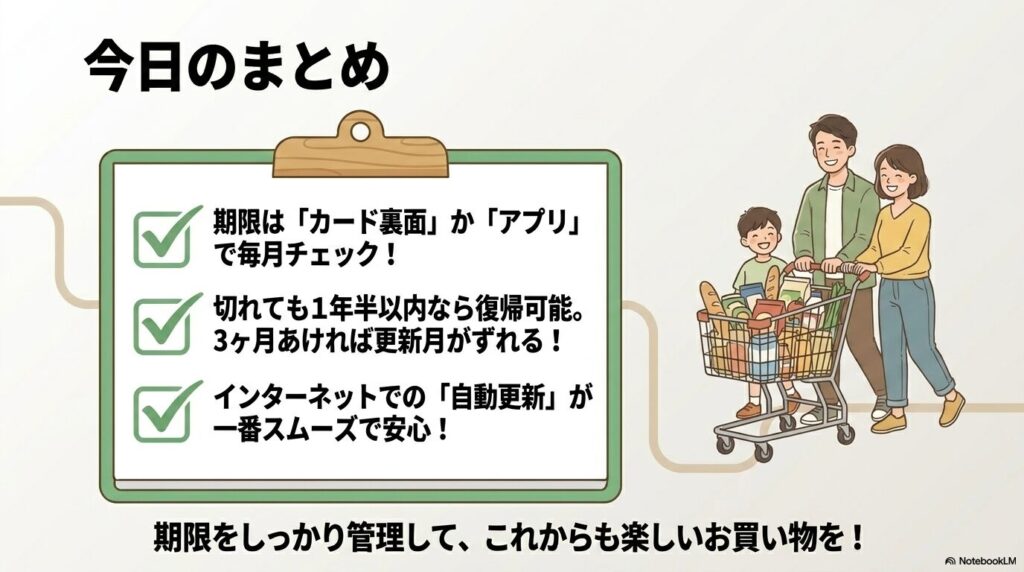 今日のまとめ

期限は「カード裏面」か「アプリ」で毎月チェック！

切れても1年半以内なら復帰可能。3ヶ月あければ更新月がずれる！

インターネットでの「自動更新」が一番スムーズで安心！

期限をしっかり管理して、これからも楽しいお買い物を！

NotebookLM